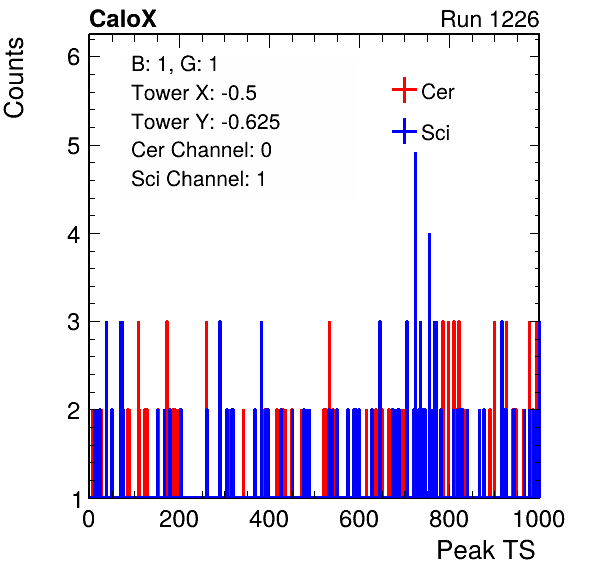 CaloX

Run 1226

Counts

B: 1, G: 1
Tower X: -0.5
Tower Y: -0.625
Cer Channel: 0
Sci Channel: 1

Cer
Sci

6
5
4
3
2
1

0
200
400
600
800
1000

Peak TS